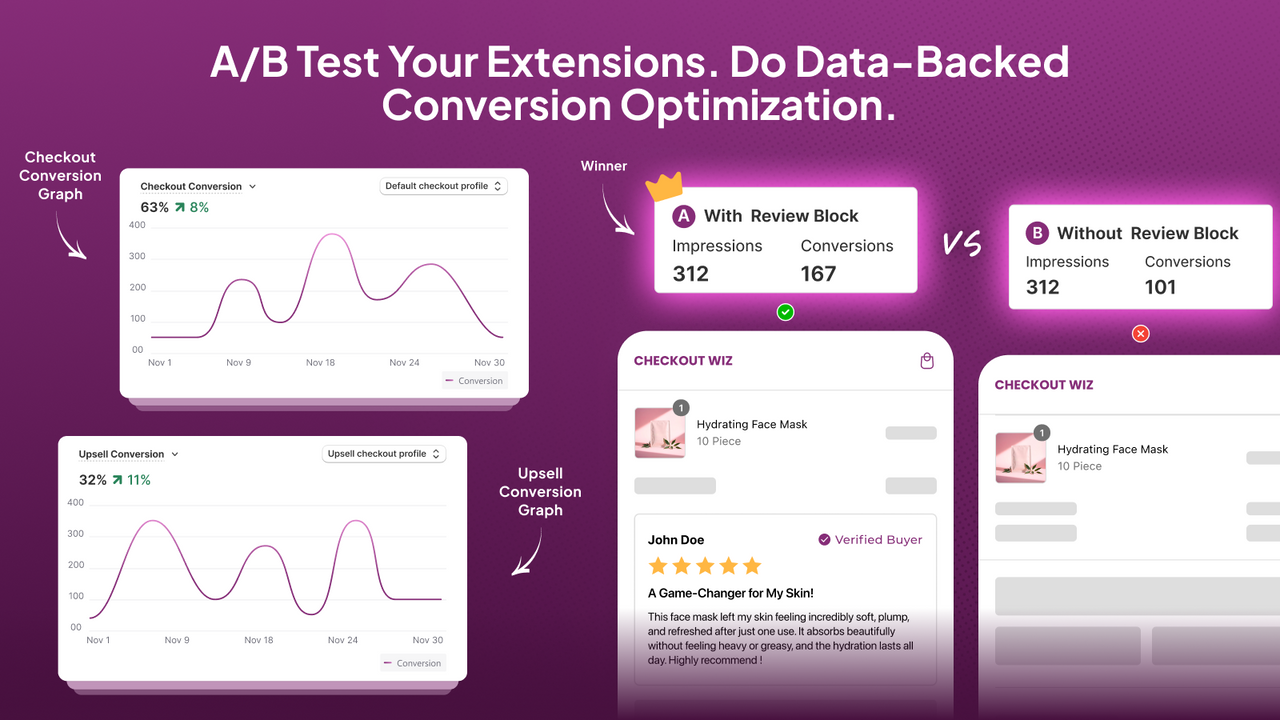 A/B Test Your Extensions. Do Data-Backed Conversion Optimization.

Checkout Conversion Graph

Checkout Conversion
Default checkout profile
63% 8%
400
300
200
100
00
Nov 1 Nov 9 Nov 18 Nov 24 Nov 30
Conversion

Upsell Conversion
Upsell checkout profile
32% 11%
400
300
200
100
00
Nov 1 Nov 9 Nov 18 Nov 24 Nov 30
Conversion

Upsell Conversion Graph

Winner

A With Review Block
Impressions 312
Conversions 167

VS

B Without Review Block
Impressions 312
Conversions 101

CHECKOUT WIZ
1
Hydrating Face Mask
10 Piece
John Doe
Verified Buyer
A Game-Changer for My Skin!
This face mask left my skin feeling incredibly soft, plump, and refreshed after just one use. It absorbs beautifully without feeling heavy or greasy, and the hydration lasts all day. Highly recommend !

CHECKOUT WIZ
1
Hydrating Face Mask
10 Piece